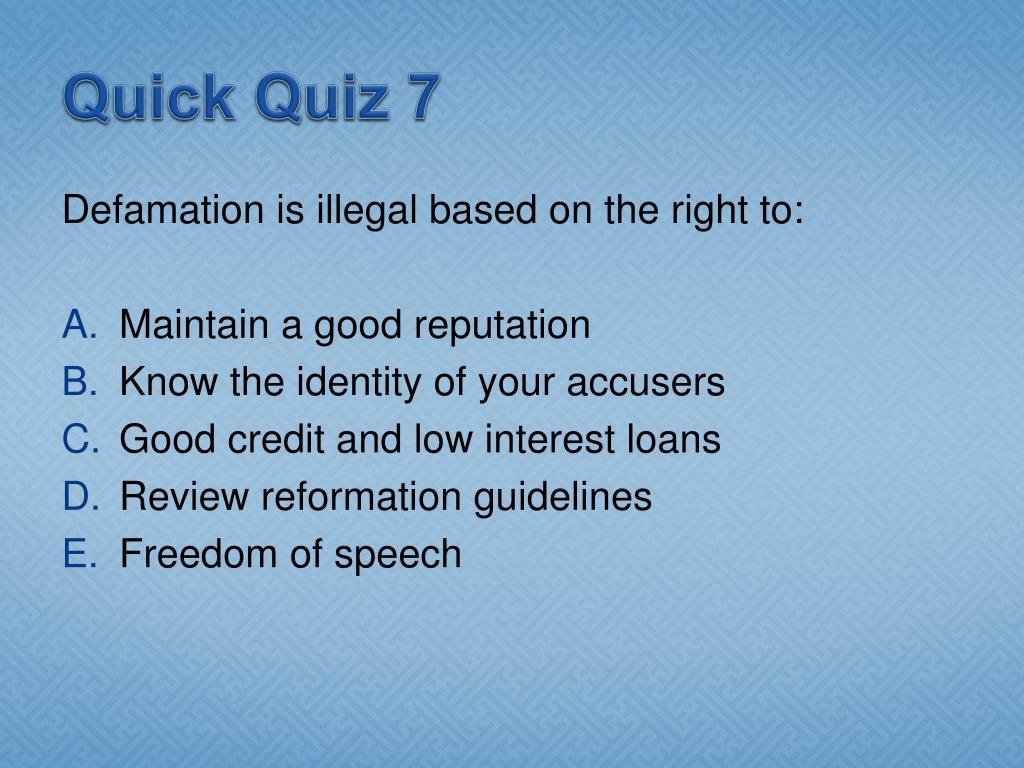 Quick Quiz 7

Defamation is illegal based on the right to:

A. Maintain a good reputation
B. Know the identity of your accusers
C. Good credit and low interest loans
D. Review reformation guidelines
E. Freedom of speech